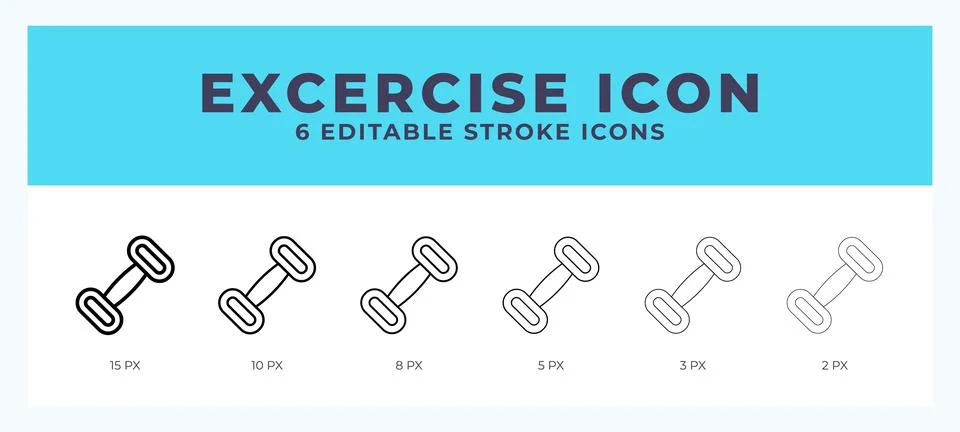 EXCERCISE ICON
6 EDITABLE STROKE ICONS

15 PX
10 PX
8 PX
5 PX
3 PX
2 PX